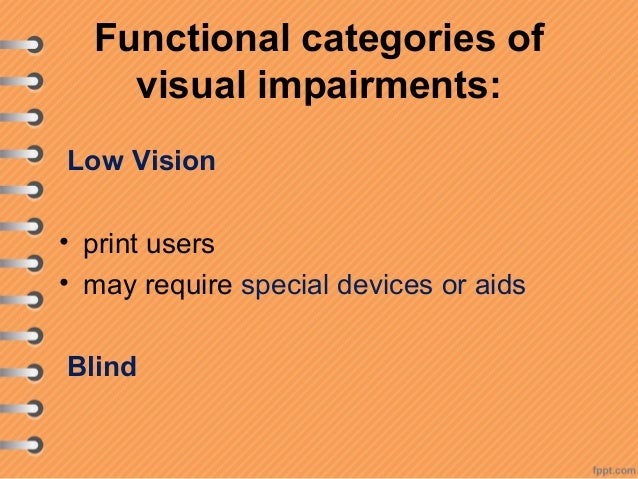 Functional categories of visual impairments:

Low Vision

• print users
• may require special devices or aids

Blind

fppt.com